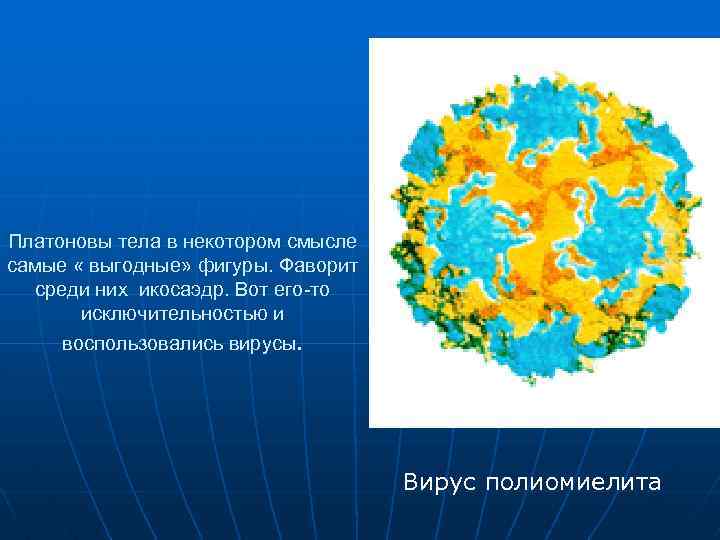 Платоновы тела в некотором смысле самые « выгодные» фигуры. Фаворит среди них икосаэдр. Вот его-то исключительностью и воспользовались вирусы.

Вирус полиомиелита